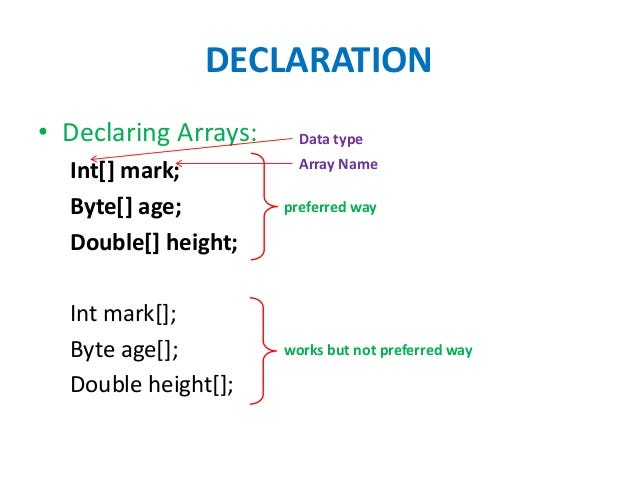 DECLARATION

• Declaring Arrays:

Data type

Array Name

Int[] mark;
Byte[] age;
Double[] height;

preferred way

Int mark[];
Byte age[];
Double height[];

works but not preferred way